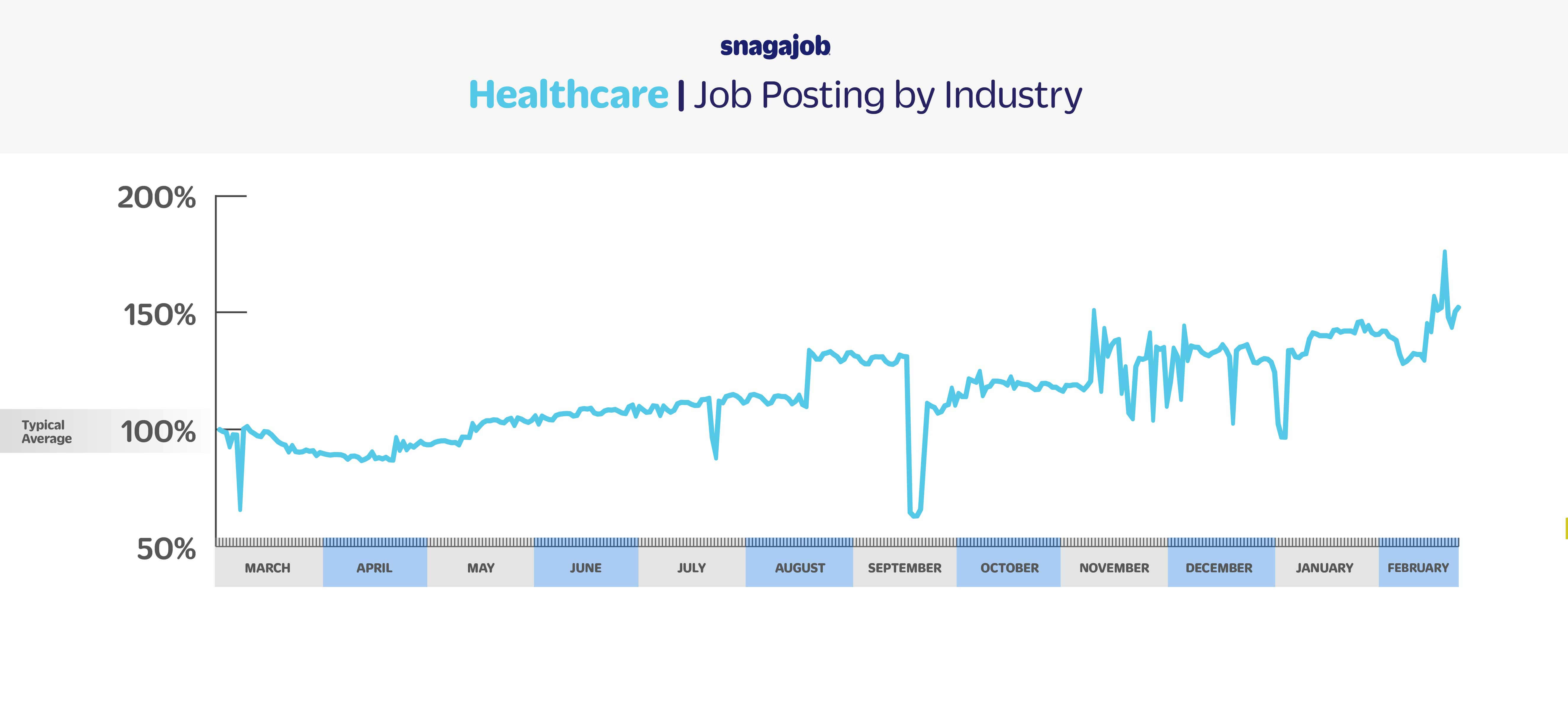 snagajob

Healthcare | Job Posting by Industry

200%
150%
Typical Average
100%
50%

MARCH
APRIL
MAY
JUNE
JULY
AUGUST
SEPTEMBER
OCTOBER
NOVEMBER
DECEMBER
JANUARY
FEBRUARY